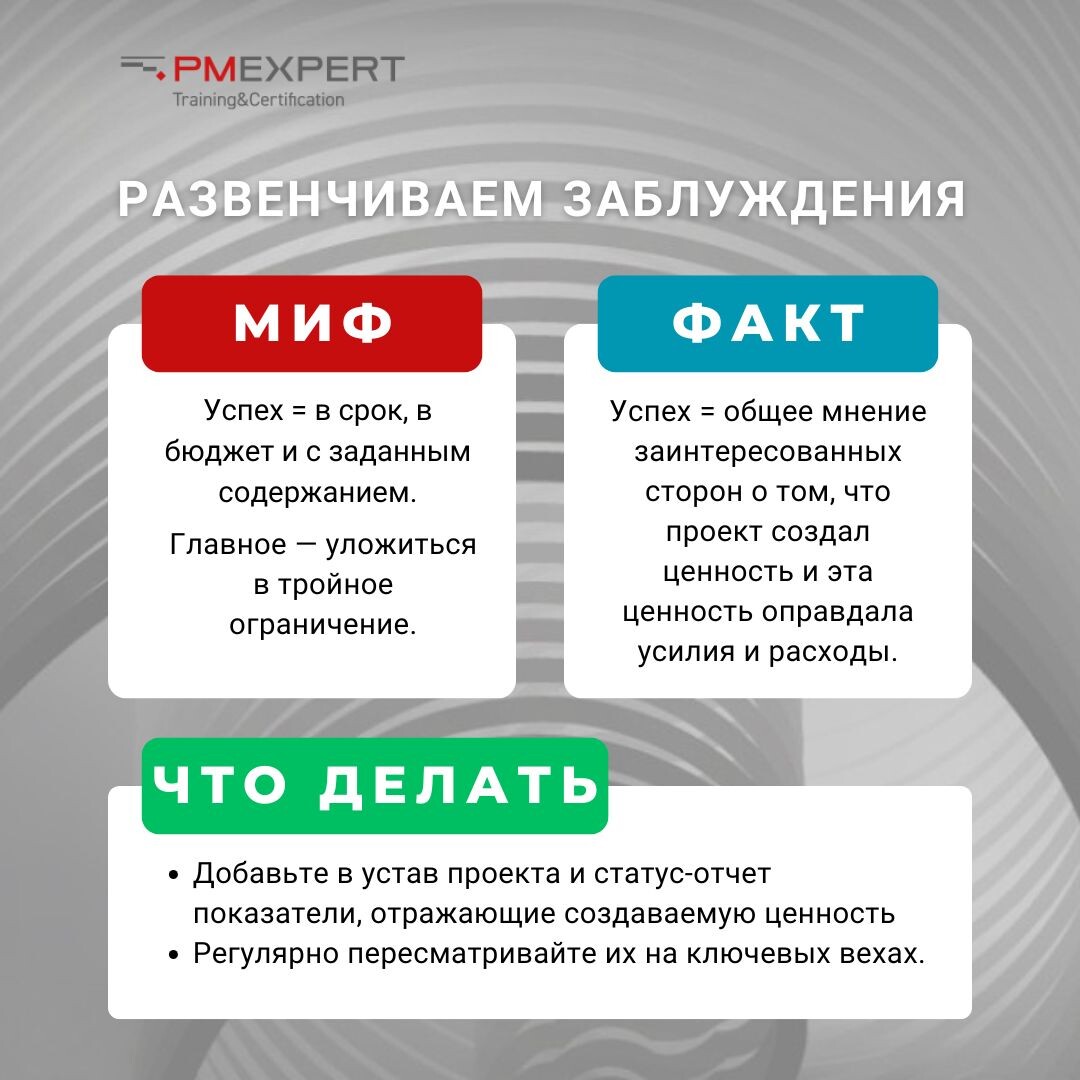 PMEXPERT
Training&Certification

РАЗВЕНЧИВАЕМ ЗАБЛУЖДЕНИЯ

МИФ

Успех = в срок, в бюджет и с заданным содержанием.

Главное — уложиться в тройное ограничение.

ФАКТ

Успех = общее мнение заинтересованных сторон о том, что проект создал ценность и эта ценность оправдала усилия и расходы.

ЧТО ДЕЛАТЬ

• Добавьте в устав проекта и статус-отчет показатели, отражающие создаваемую ценность
• Регулярно пересматривайте их на ключевых вехах.